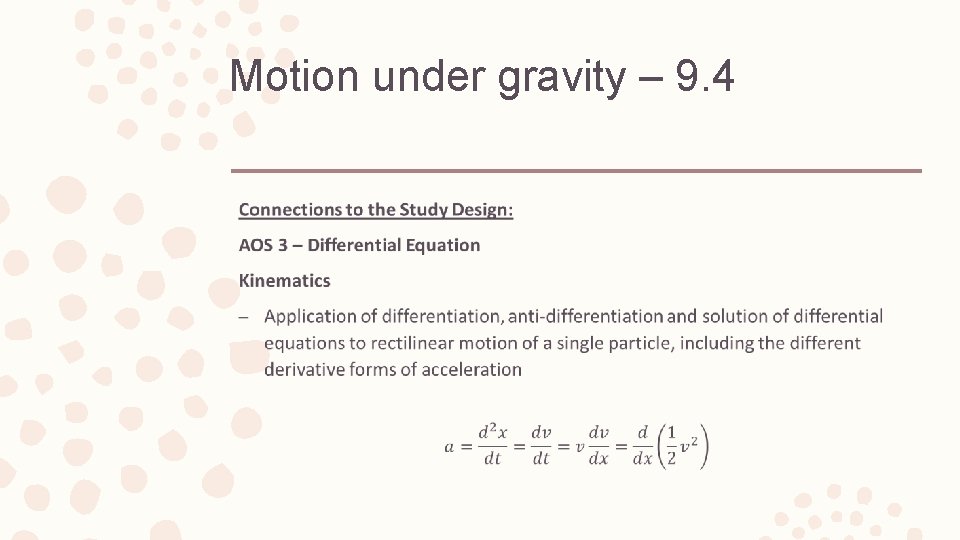 Motion under gravity – 9.4

Connections to the Study Design:

AOS 3 – Differential Equation

Kinematics

– Application of differentiation, anti-differentiation and solution of differential equations to rectilinear motion of a single particle, including the different derivative forms of acceleration

$a = \frac{d^2x}{dt} = \frac{dv}{dt} = v\frac{dv}{dx} = \frac{d}{dx}\left(\frac{1}{2}v^2\right)$